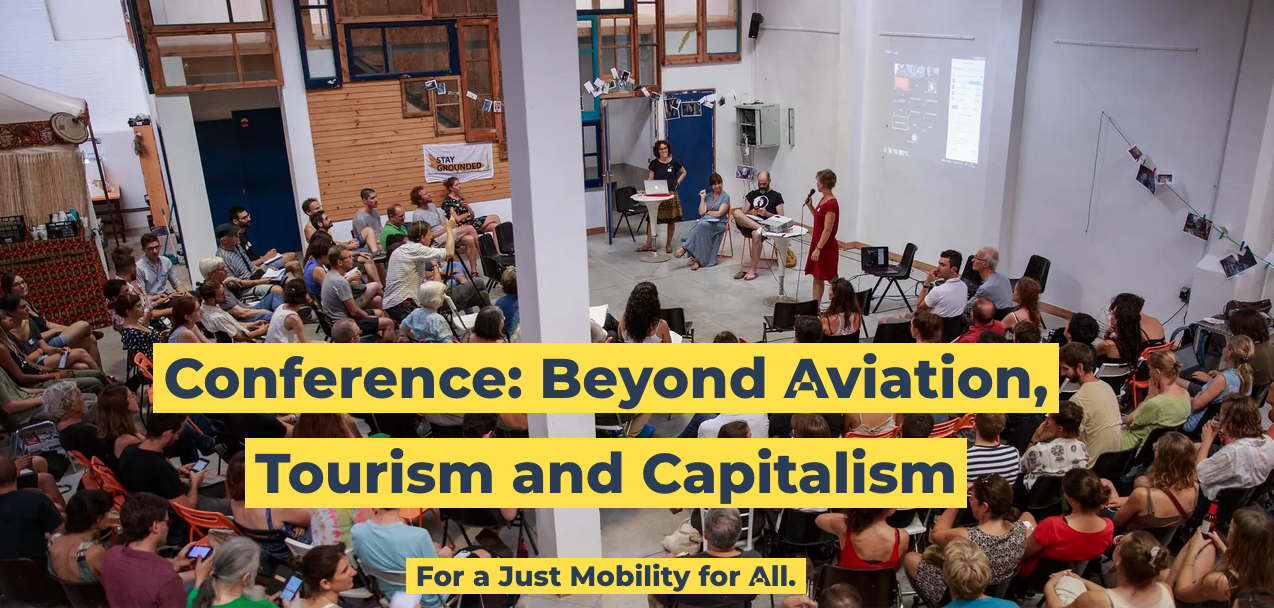 STAY GROUNDED

Conference: Beyond Aviation, Tourism and Capitalism

For a Just Mobility for All.